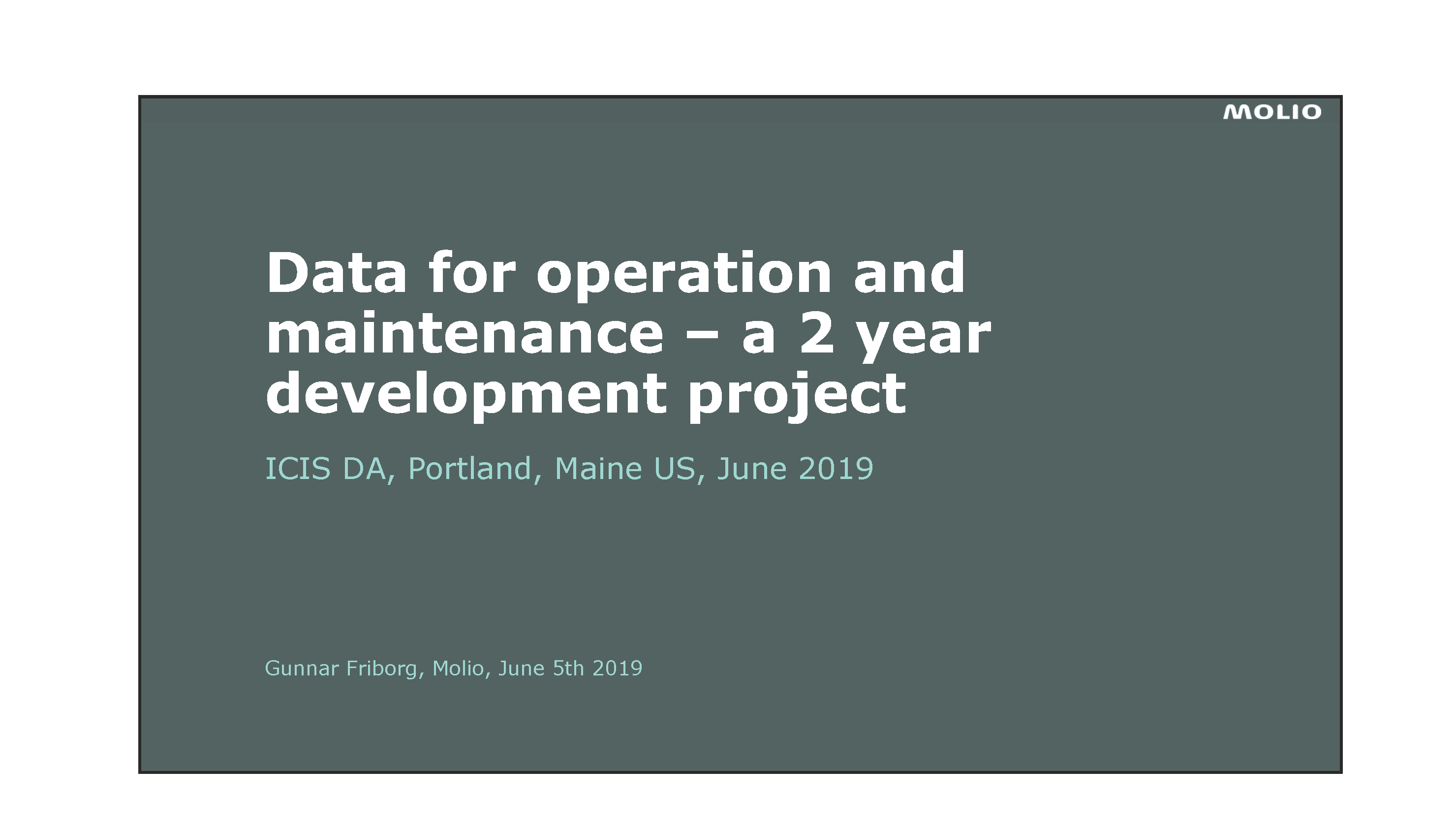 MOLIO

Data for operation and maintenance – a 2 year development project

ICIS DA, Portland, Maine US, June 2019

Gunnar Friborg, Molio, June 5th 2019